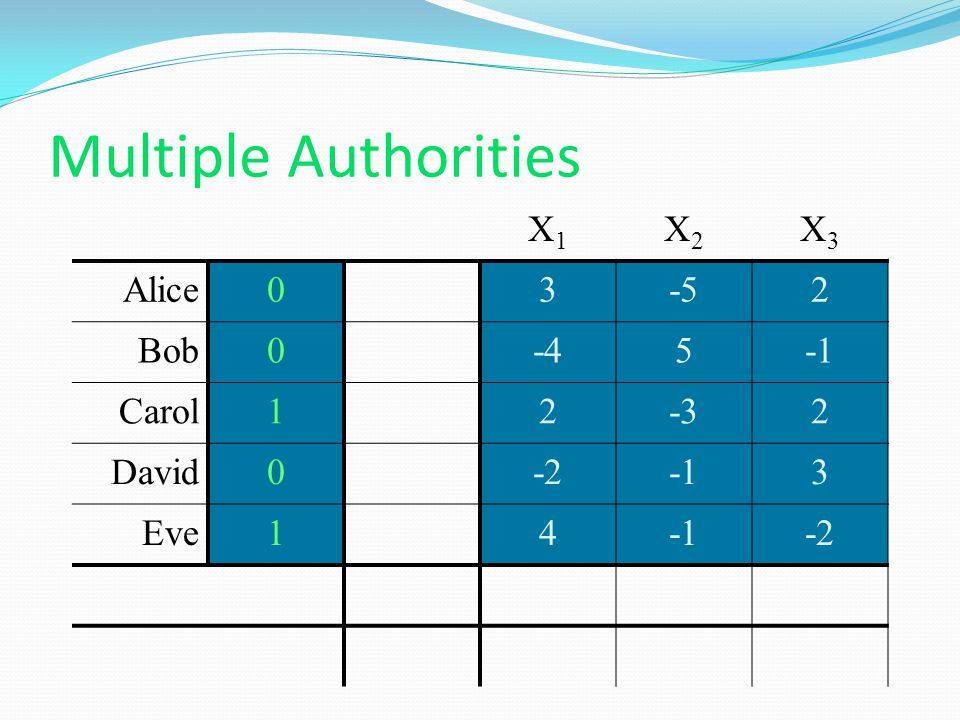 Multiple Authorities

|  |  |  | $X_1$ | $X_2$ | $X_3$ |
|---|---|---|---|---|---|
| Alice | 0 |  | 3 | -5 | 2 |
| Bob | 0 |  | -4 | 5 | -1 |
| Carol | 1 |  | 2 | -3 | 2 |
| David | 0 |  | -2 | -1 | 3 |
| Eve | 1 |  | 4 | -1 | -2 |
|  |  |  |  |  |  |
|  |  |  |  |  |  |